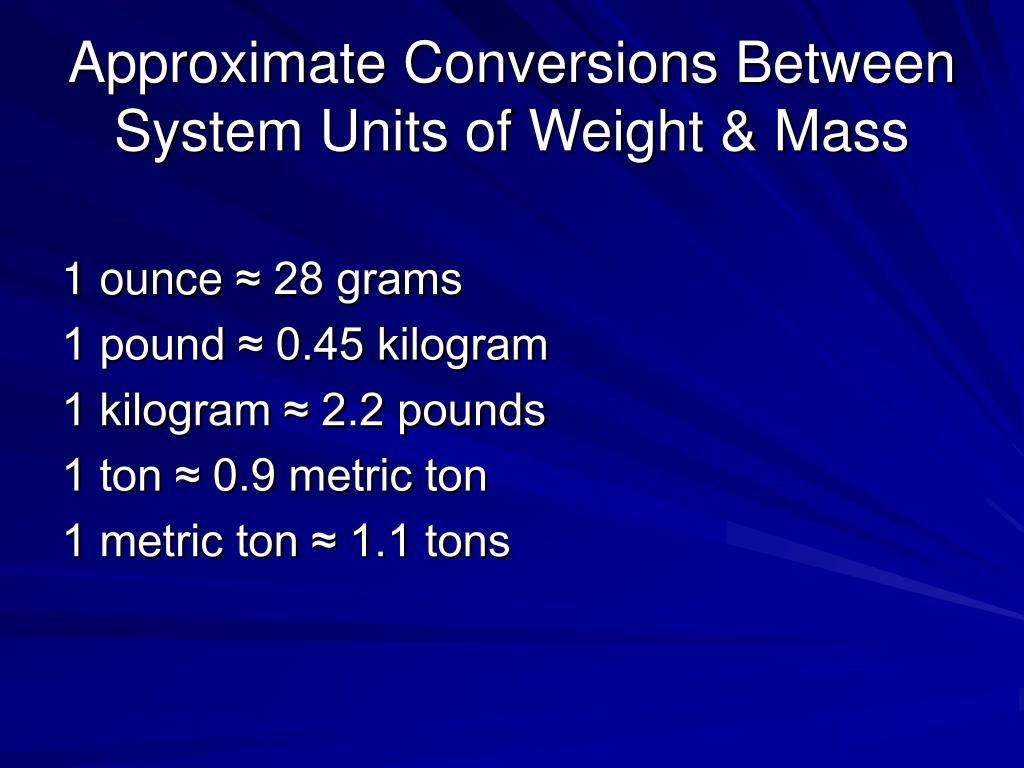 Approximate Conversions Between System Units of Weight & Mass

1 ounce ≈ 28 grams
1 pound ≈ 0.45 kilogram
1 kilogram ≈ 2.2 pounds
1 ton ≈ 0.9 metric ton
1 metric ton ≈ 1.1 tons